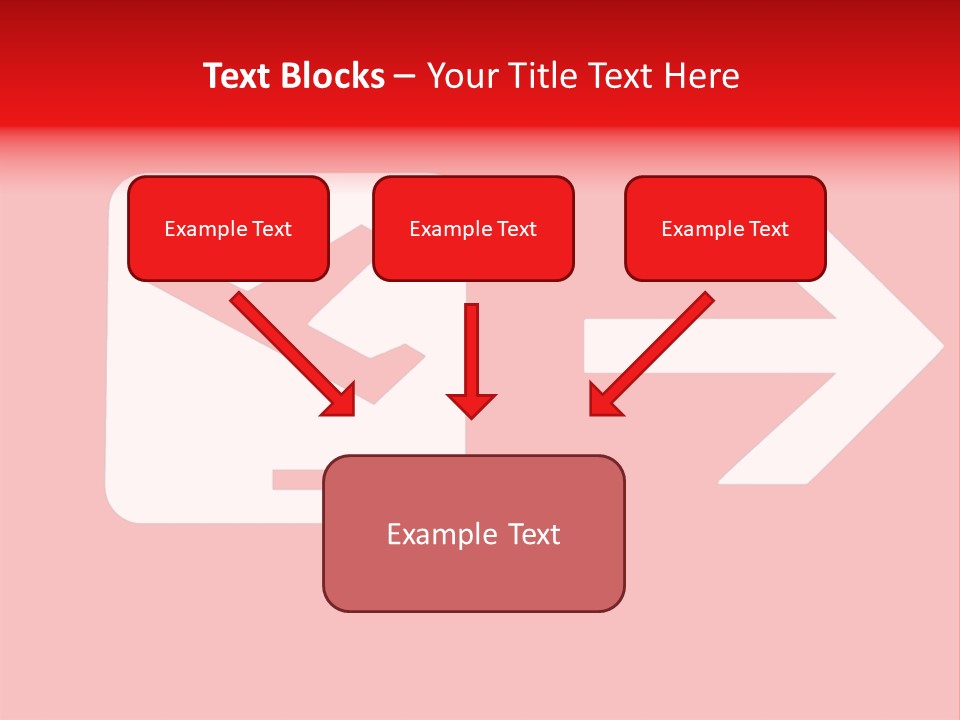 Text Blocks – Your Title Text Here

Example Text

Example Text

Example Text

Example Text